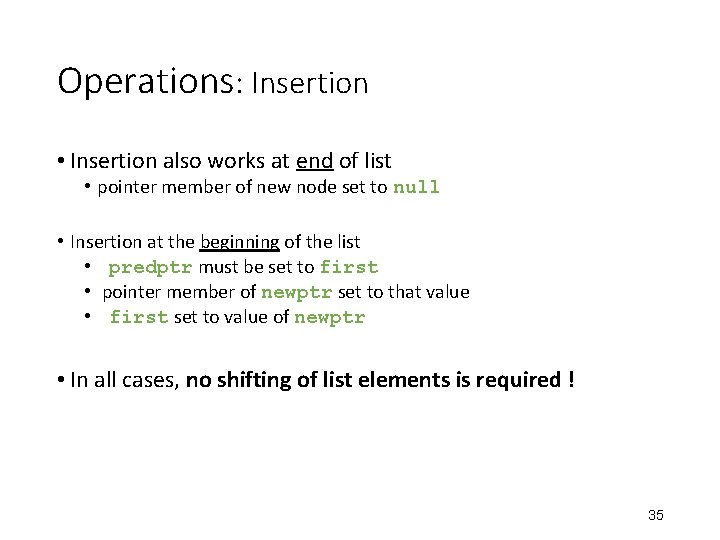 Operations: Insertion

• Insertion also works at end of list
  • pointer member of new node set to null

• Insertion at the beginning of the list
  • predptr must be set to first
  • pointer member of newptr set to that value
  • first set to value of newptr

• In all cases, no shifting of list elements is required !

35